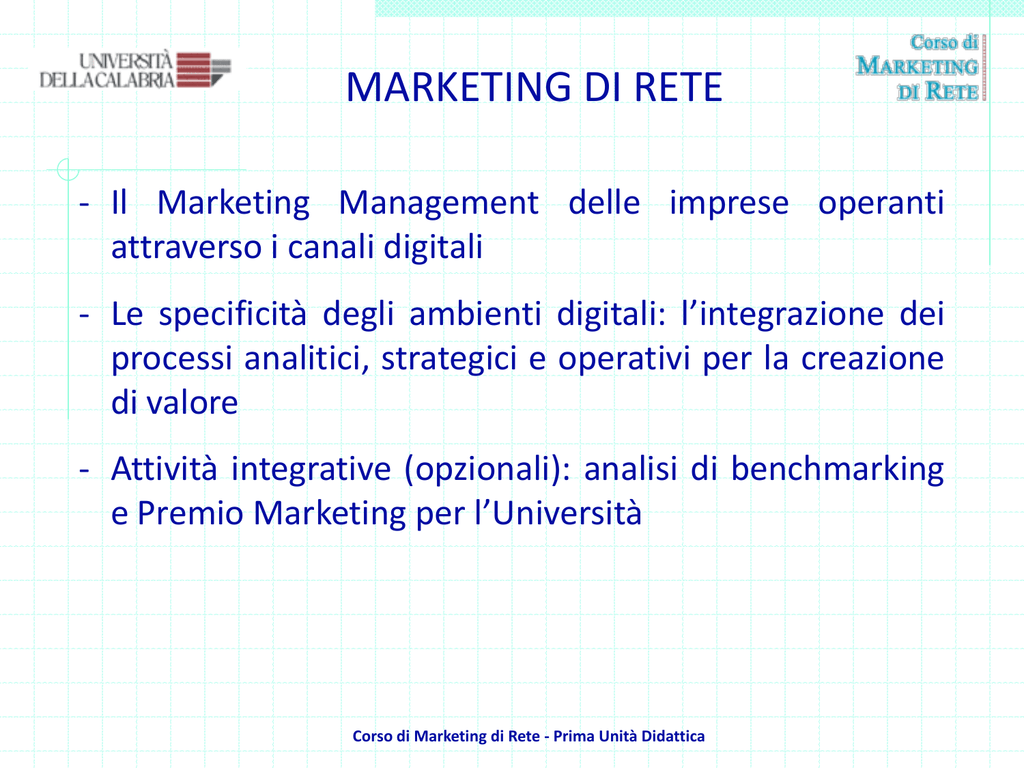 UNIVERSITÀ DELLA CALABRIA

MARKETING DI RETE

Corso di MARKETING DI RETE

- Il Marketing Management delle imprese operanti attraverso i canali digitali

- Le specificità degli ambienti digitali: l'integrazione dei processi analitici, strategici e operativi per la creazione di valore

- Attività integrative (opzionali): analisi di benchmarking e Premio Marketing per l'Università

Corso di Marketing di Rete - Prima Unità Didattica